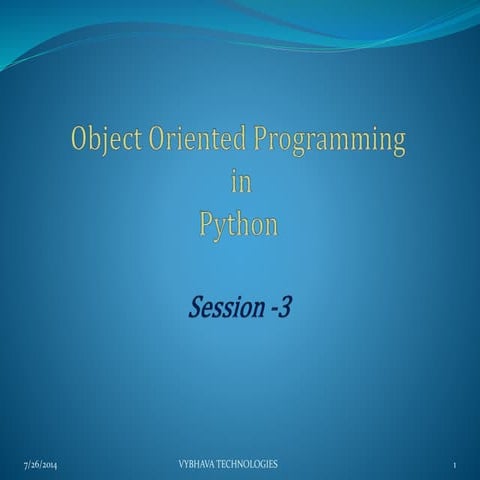 Object Oriented Programming
in
Python

Session -3

7/26/2014 VYBHAVA TECHNOLOGIES 1